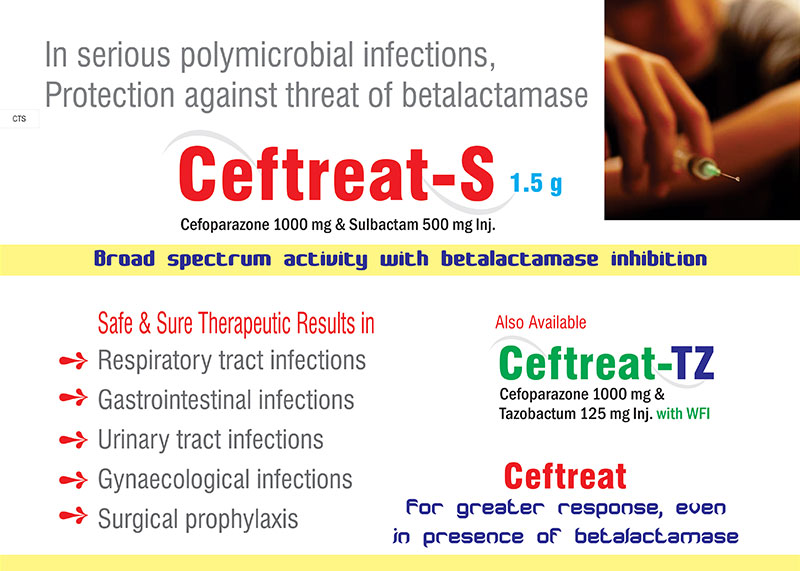 In serious polymicrobial infections,
Protection against threat of betalactamase

CTS

Ceftreat-S 1.5 g
Cefoparazone 1000 mg & Sulbactam 500 mg Inj.

Broad spectrum activity with betalactamase inhibition

Safe & Sure Therapeutic Results in
Respiratory tract infections
Gastrointestinal infections
Urinary tract infections
Gynaecological infections
Surgical prophylaxis

Also Available
Ceftreat-TZ
Cefoparazone 1000 mg &
Tazobactum 125 mg Inj. with WFI

Ceftreat
For greater response, even in presence of betalactamase